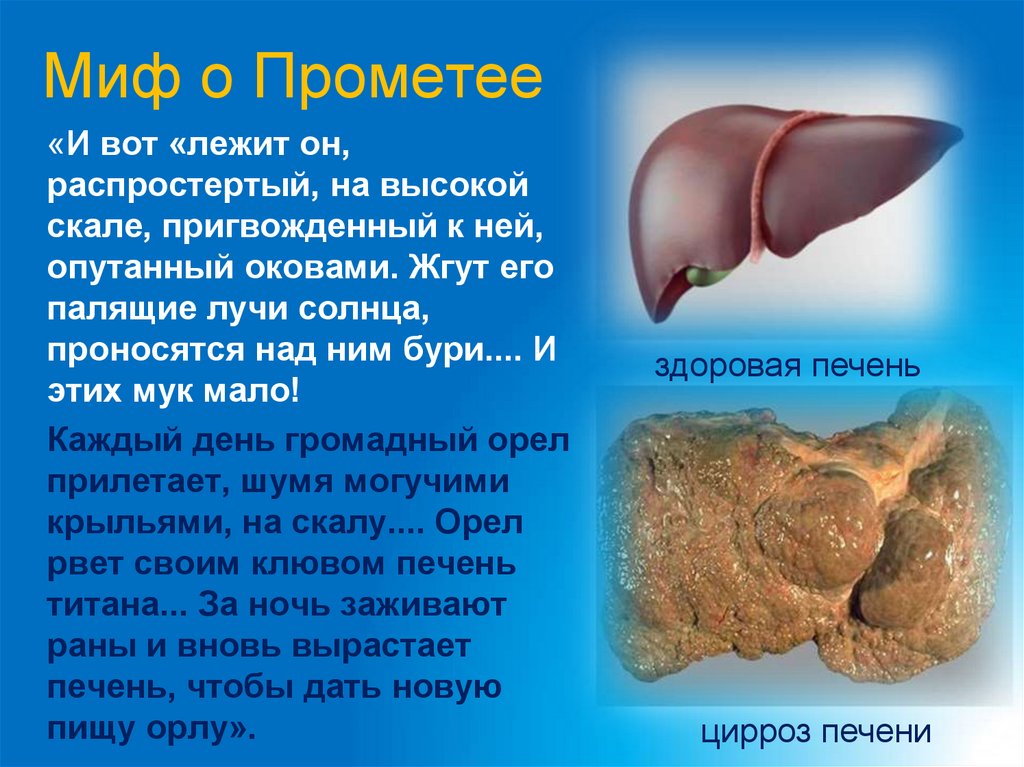 Миф о Прометее

«И вот «лежит он, распростертый, на высокой скале, пригвожденный к ней, опутанный оковами. Жгут его палящие лучи солнца, проносятся над ним бури.... И этих мук мало!

Каждый день громадный орел прилетает, шумя могучими крыльями, на скалу.... Орел рвет своим клювом печень титана... За ночь заживают раны и вновь вырастает печень, чтобы дать новую пищу орлу».

здоровая печень

цирроз печени